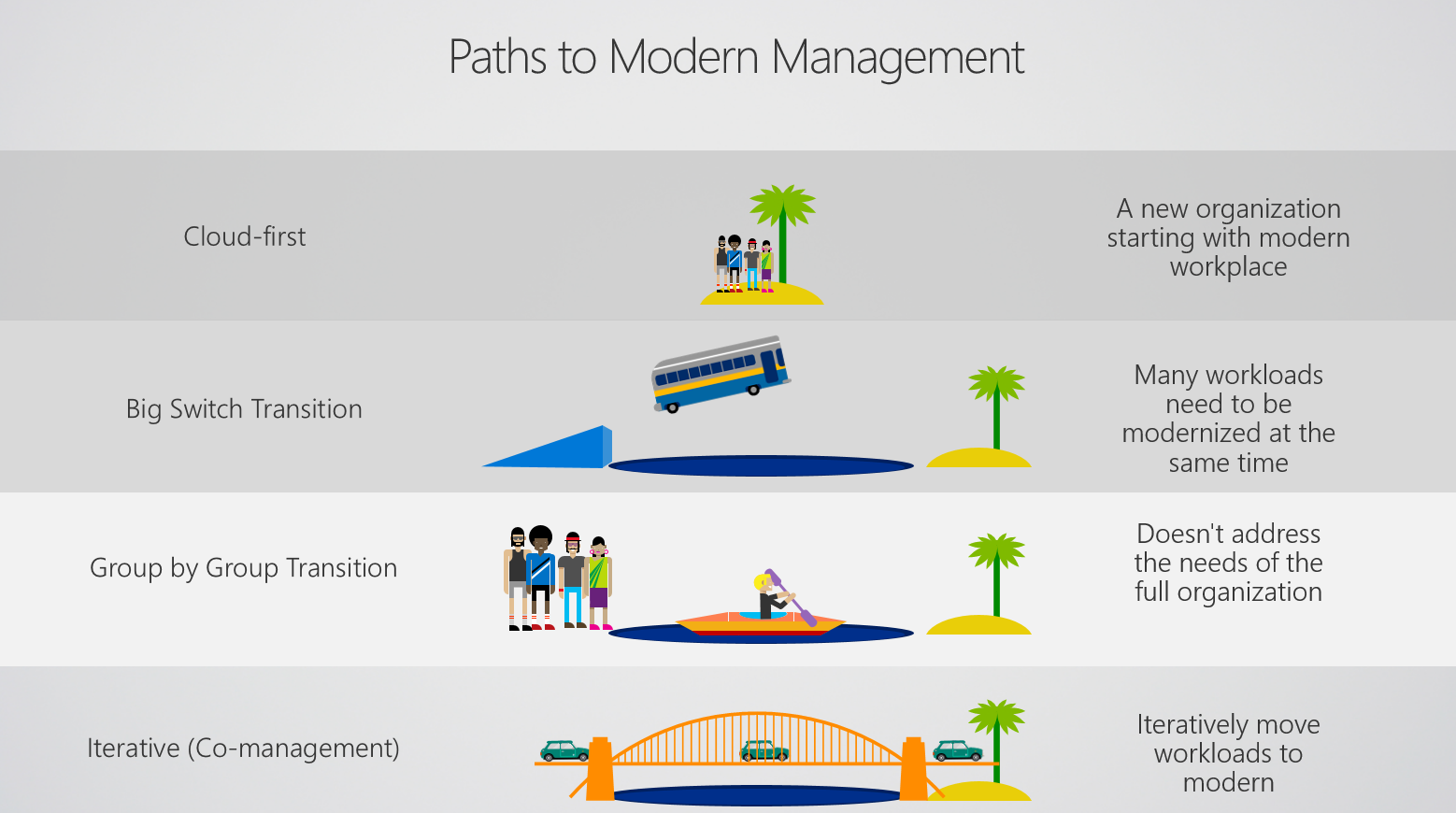 Paths to Modern Management

Cloud-first

A new organization starting with modern workplace

Big Switch Transition

Many workloads need to be modernized at the same time

Group by Group Transition

Doesn't address the needs of the full organization

Iterative (Co-management)

Iteratively move workloads to modern